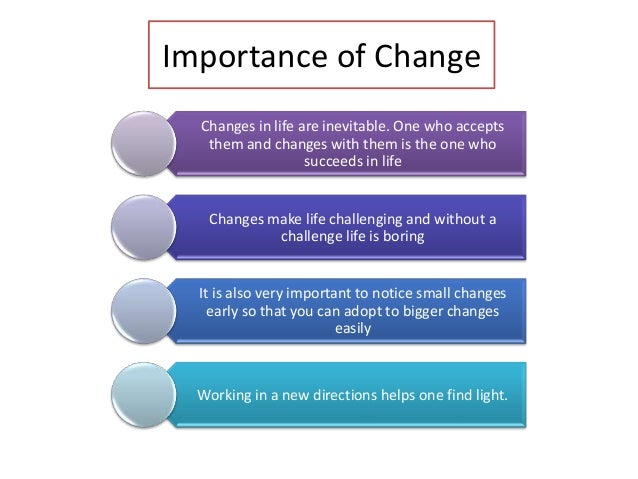 Importance of Change

Changes in life are inevitable. One who accepts them and changes with them is the one who succeeds in life

Changes make life challenging and without a challenge life is boring

It is also very important to notice small changes early so that you can adopt to bigger changes easily

Working in a new directions helps one find light.